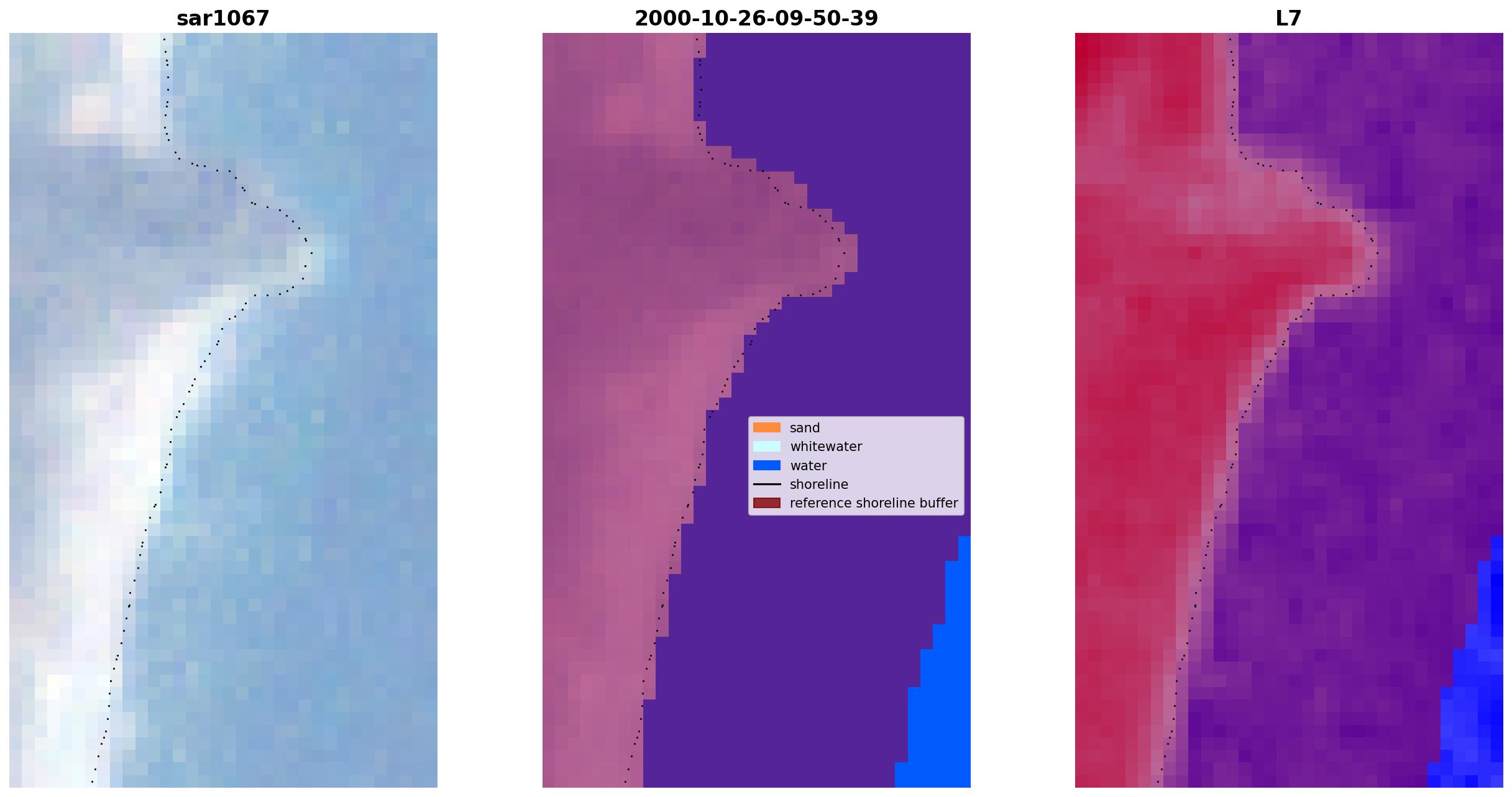 sar1067

2000-10-26-09-50-39

sand
whitewater
water
shoreline
reference shoreline buffer

L7